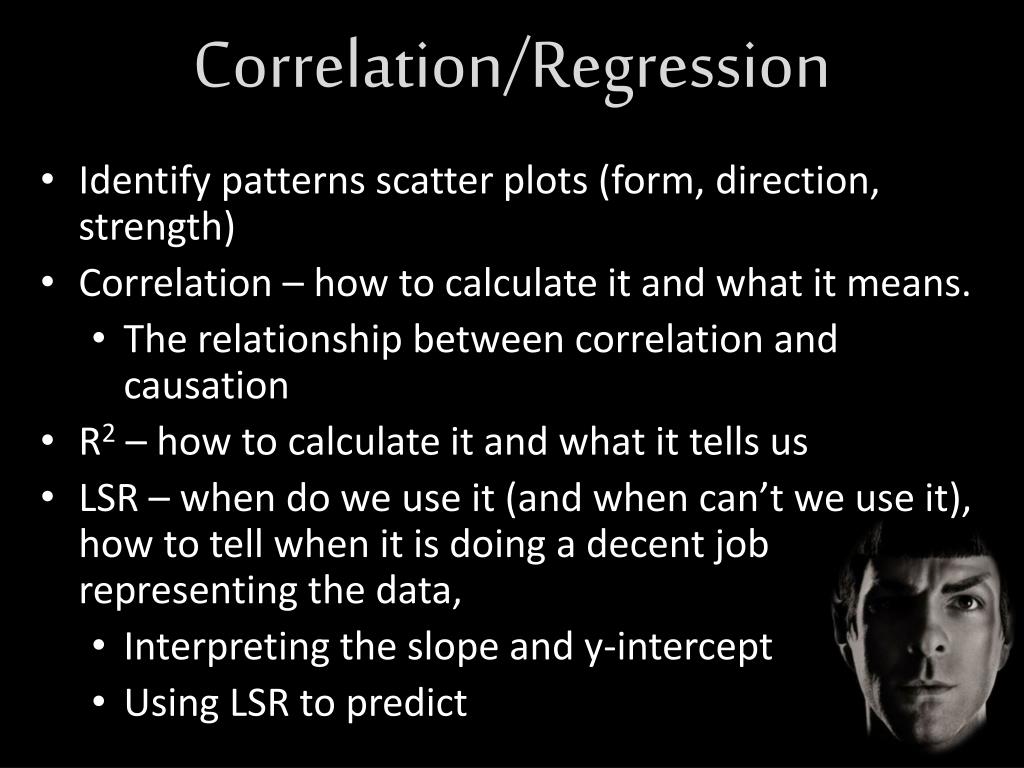 Correlation/Regression

• Identify patterns scatter plots (form, direction, strength)
• Correlation – how to calculate it and what it means.
  • The relationship between correlation and causation
• $R^2$ – how to calculate it and what it tells us
• LSR – when do we use it (and when can't we use it), how to tell when it is doing a decent job representing the data,
  • Interpreting the slope and y-intercept
  • Using LSR to predict